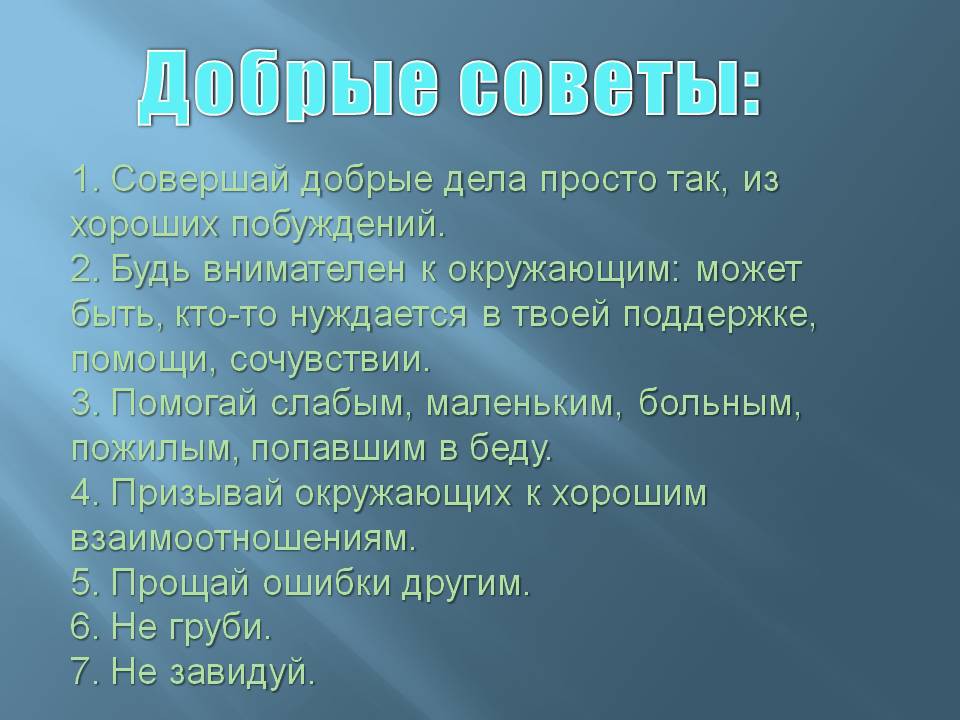 Добрые советы:

1. Совершай добрые дела просто так, из хороших побуждений.
2. Будь внимателен к окружающим: может быть, кто-то нуждается в твоей поддержке, помощи, сочувствии.
3. Помогай слабым, маленьким, больным, пожилым, попавшим в беду.
4. Призывай окружающих к хорошим взаимоотношениям.
5. Прощай ошибки другим.
6. Не груби.
7. Не завидуй.